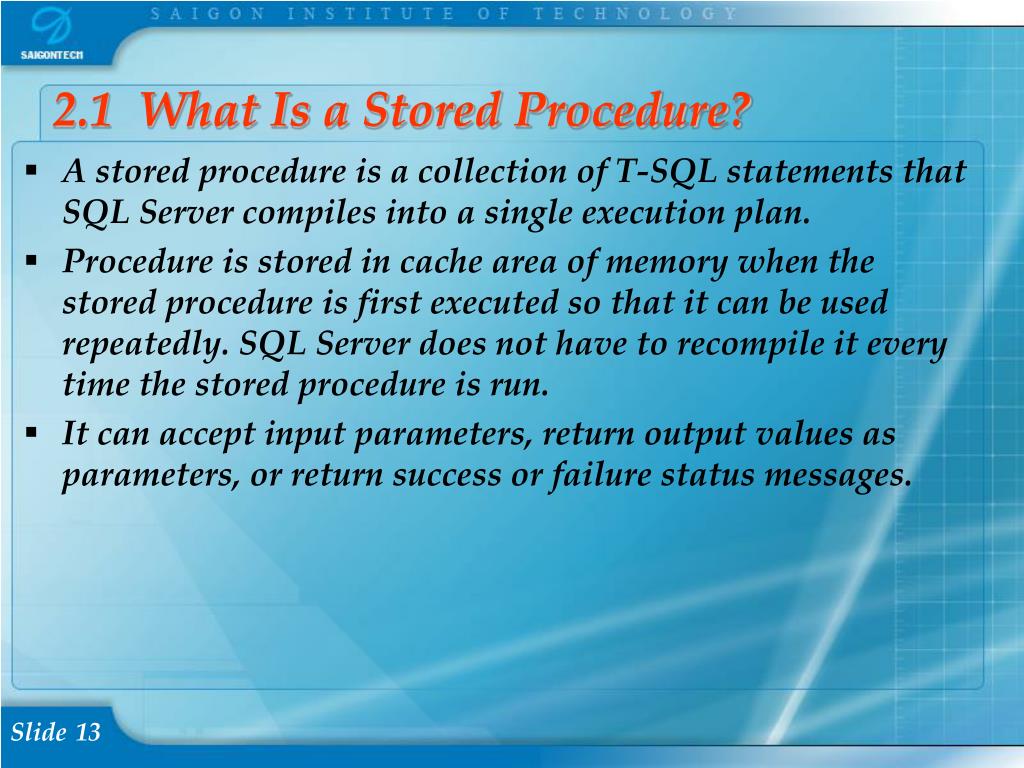 SAIGONTECH

SAIGON INSTITUTE OF TECHNOLOGY

2.1 What Is a Stored Procedure?

▪ A stored procedure is a collection of T-SQL statements that SQL Server compiles into a single execution plan.

▪ Procedure is stored in cache area of memory when the stored procedure is first executed so that it can be used repeatedly. SQL Server does not have to recompile it every time the stored procedure is run.

▪ It can accept input parameters, return output values as parameters, or return success or failure status messages.

Slide 13